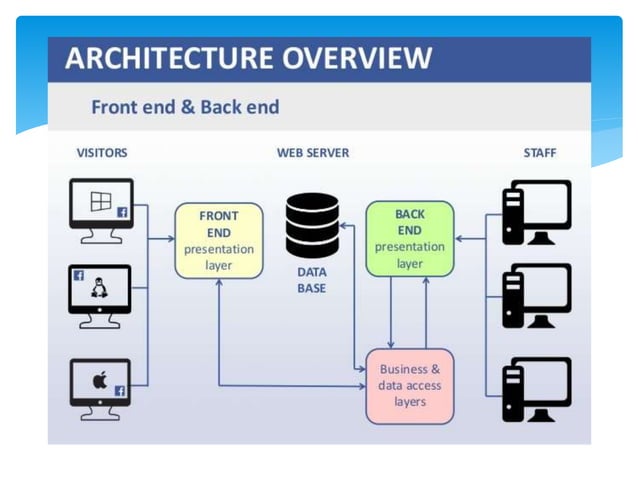 ARCHITECTURE OVERVIEW

Front end & Back end

VISITORS

WEB SERVER

STAFF

FRONT END presentation layer

DATA BASE

BACK END presentation layer

Business & data access layers